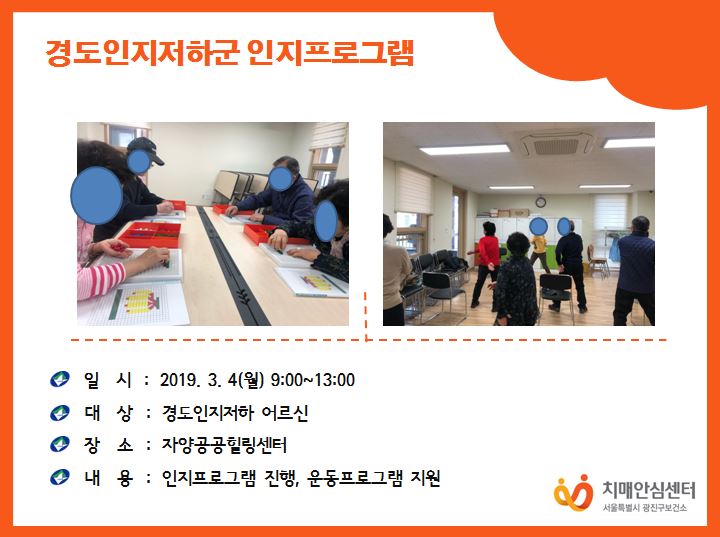 경도인지저하군 인지프로그램

일 시 : 2019. 3. 4(월) 9:00~13:00

대 상 : 경도인지저하 어르신

장 소 : 자양공공힐링센터

내 용 : 인지프로그램 진행, 운동프로그램 지원

치매안심센터
서울특별시 광진구보건소